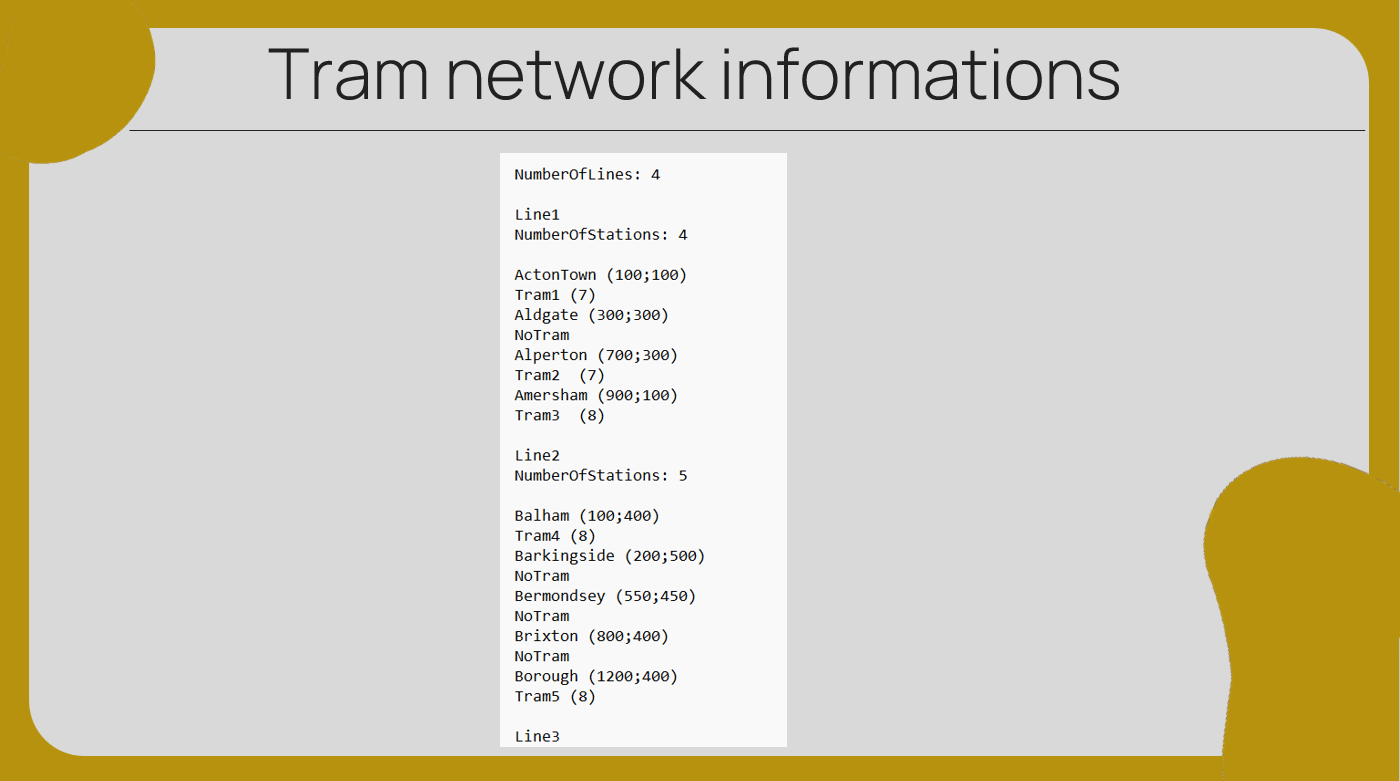 Tram network informations

NumberOfLines: 4

Line1
NumberOfStations: 4

ActonTown (100;100)
Tram1 (7)
Aldgate (300;300)
NoTram
Alperton (700;300)
Tram2  (7)
Amersham (900;100)
Tram3  (8)

Line2
NumberOfStations: 5

Balham (100;400)
Tram4 (8)
Barkingside (200;500)
NoTram
Bermondsey (550;450)
NoTram
Brixton (800;400)
NoTram
Borough (1200;400)
Tram5 (8)

Line3